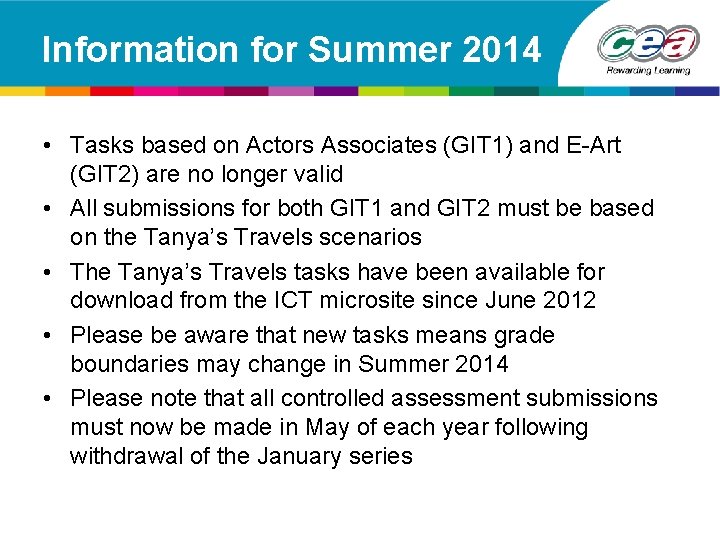 Information for Summer 2014

cea
Rewarding Learning

• Tasks based on Actors Associates (GIT1) and E-Art (GIT2) are no longer valid
• All submissions for both GIT1 and GIT2 must be based on the Tanya's Travels scenarios
• The Tanya's Travels tasks have been available for download from the ICT microsite since June 2012
• Please be aware that new tasks means grade boundaries may change in Summer 2014
• Please note that all controlled assessment submissions must now be made in May of each year following withdrawal of the January series